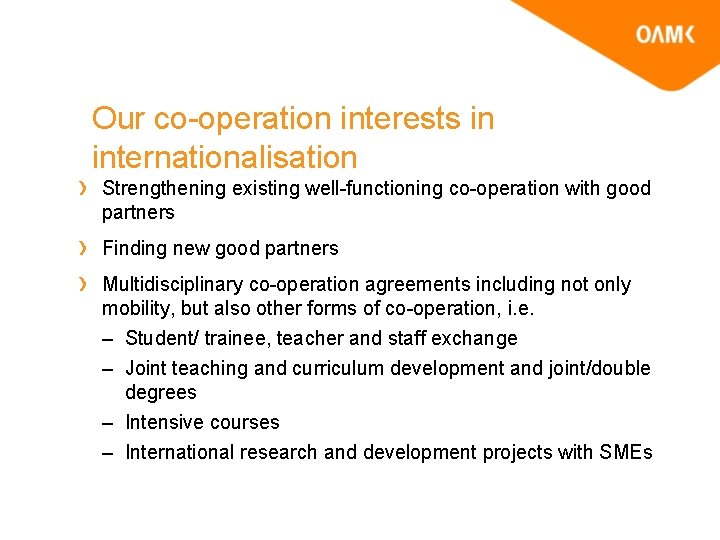 OAMK

Our co-operation interests in internationalisation

› Strengthening existing well-functioning co-operation with good partners

› Finding new good partners

› Multidisciplinary co-operation agreements including not only mobility, but also other forms of co-operation, i.e.

– Student/ trainee, teacher and staff exchange

– Joint teaching and curriculum development and joint/double degrees

– Intensive courses

– International research and development projects with SMEs